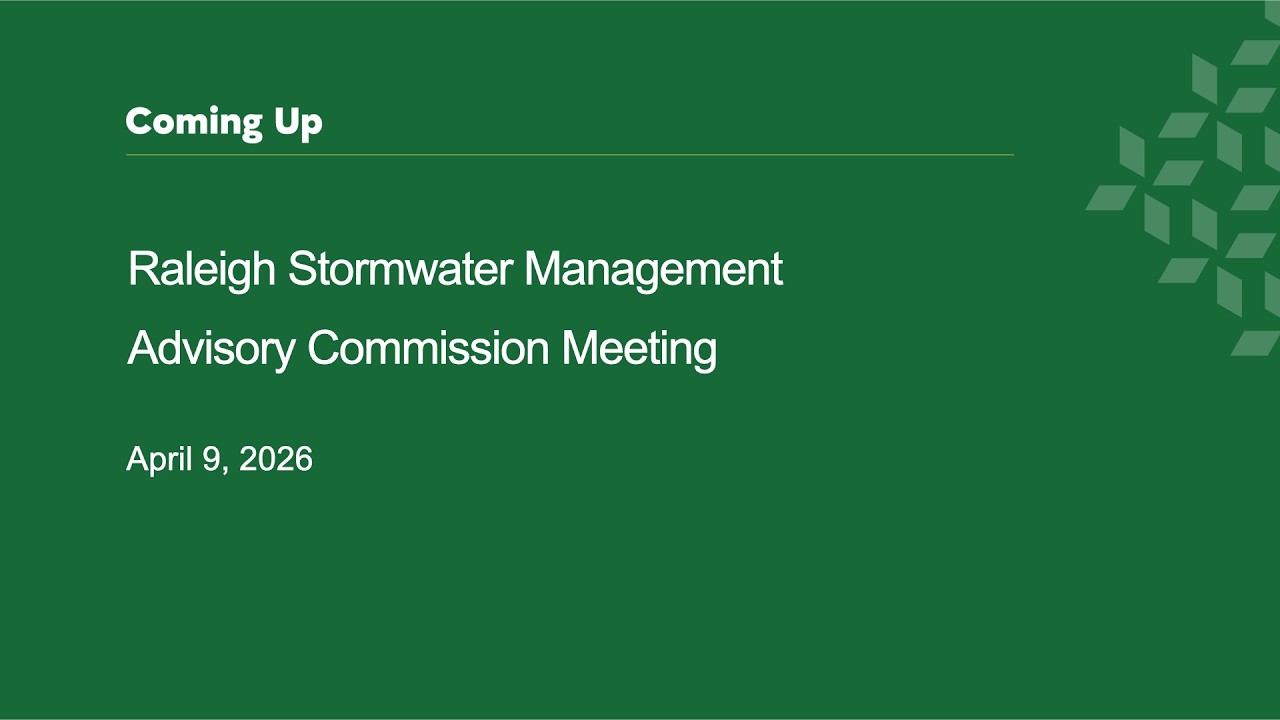 Coming Up

Raleigh Stormwater Management
Advisory Commission Meeting

April 9, 2026